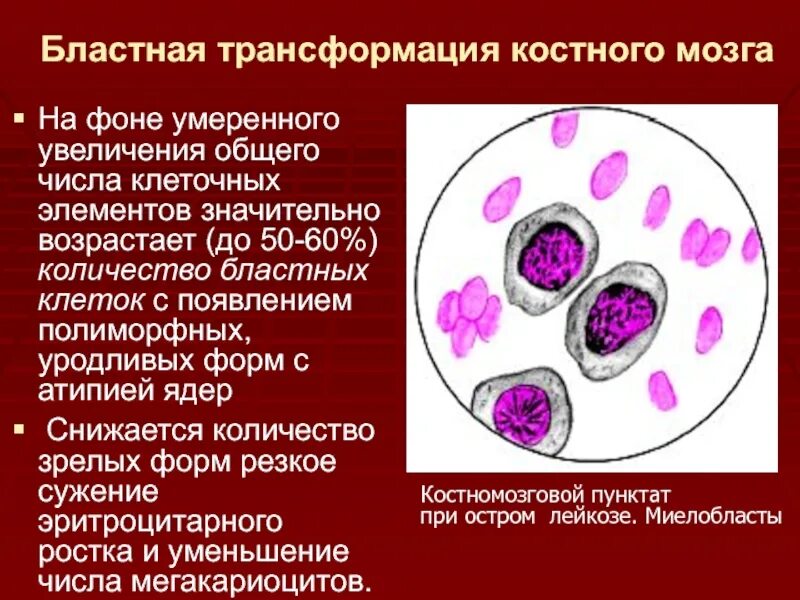 Бластная трансформация костного мозга

▪ На фоне умеренного увеличения общего числа клеточных элементов значительно возрастает (до 50-60%) количество бластных клеток с появлением полиморфных, уродливых форм с атипией ядер

▪ Снижается количество зрелых форм резкое сужение эритроцитарного ростка и уменьшение числа мегакариоцитов.

Костномозговой пунктат при остром лейкозе. Миелобласты